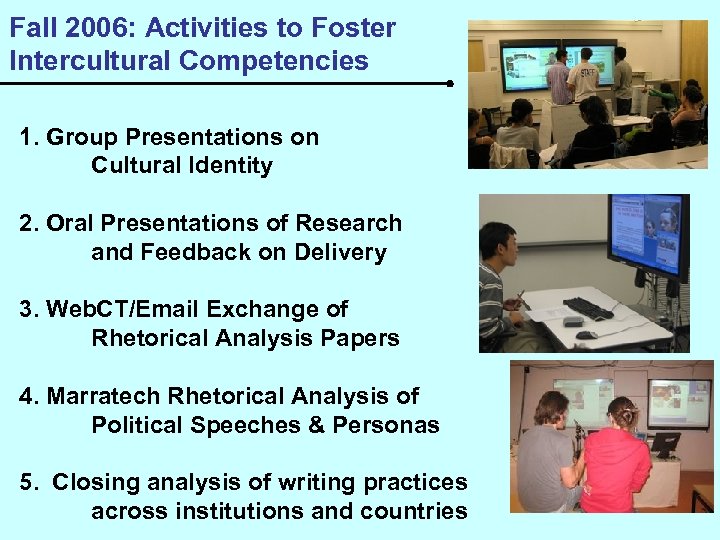 Fall 2006: Activities to Foster Intercultural Competencies

1. Group Presentations on Cultural Identity

2. Oral Presentations of Research and Feedback on Delivery

3. WebCT/Email Exchange of Rhetorical Analysis Papers

4. Marratech Rhetorical Analysis of Political Speeches & Personas

5. Closing analysis of writing practices across institutions and countries

STAFF